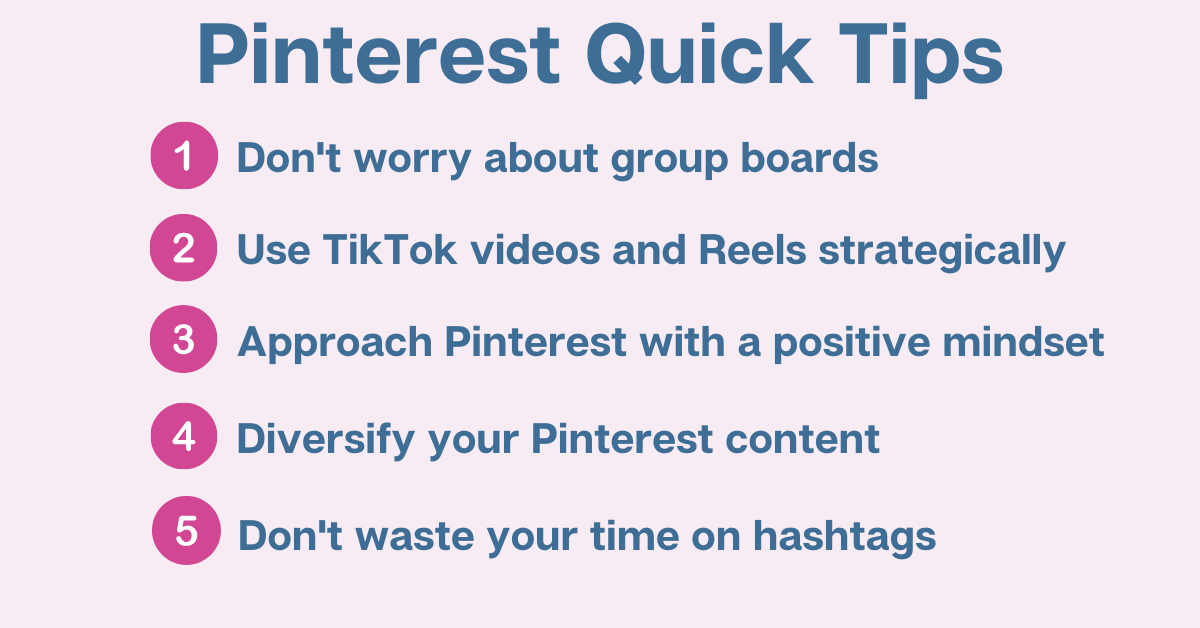 Pinterest Quick Tips

1 Don't worry about group boards

2 Use TikTok videos and Reels strategically

3 Approach Pinterest with a positive mindset

4 Diversify your Pinterest content

5 Don't waste your time on hashtags